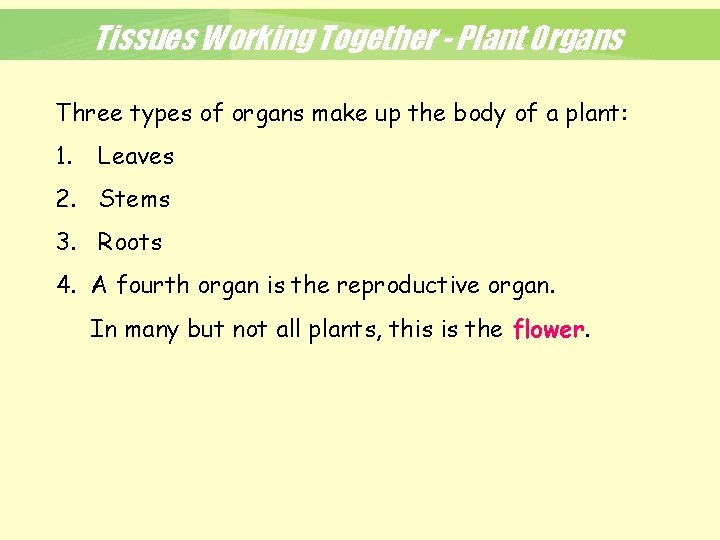 Tissues Working Together - Plant Organs

Three types of organs make up the body of a plant:

1. Leaves

2. Stems

3. Roots

4. A fourth organ is the reproductive organ.
In many but not all plants, this is the flower.